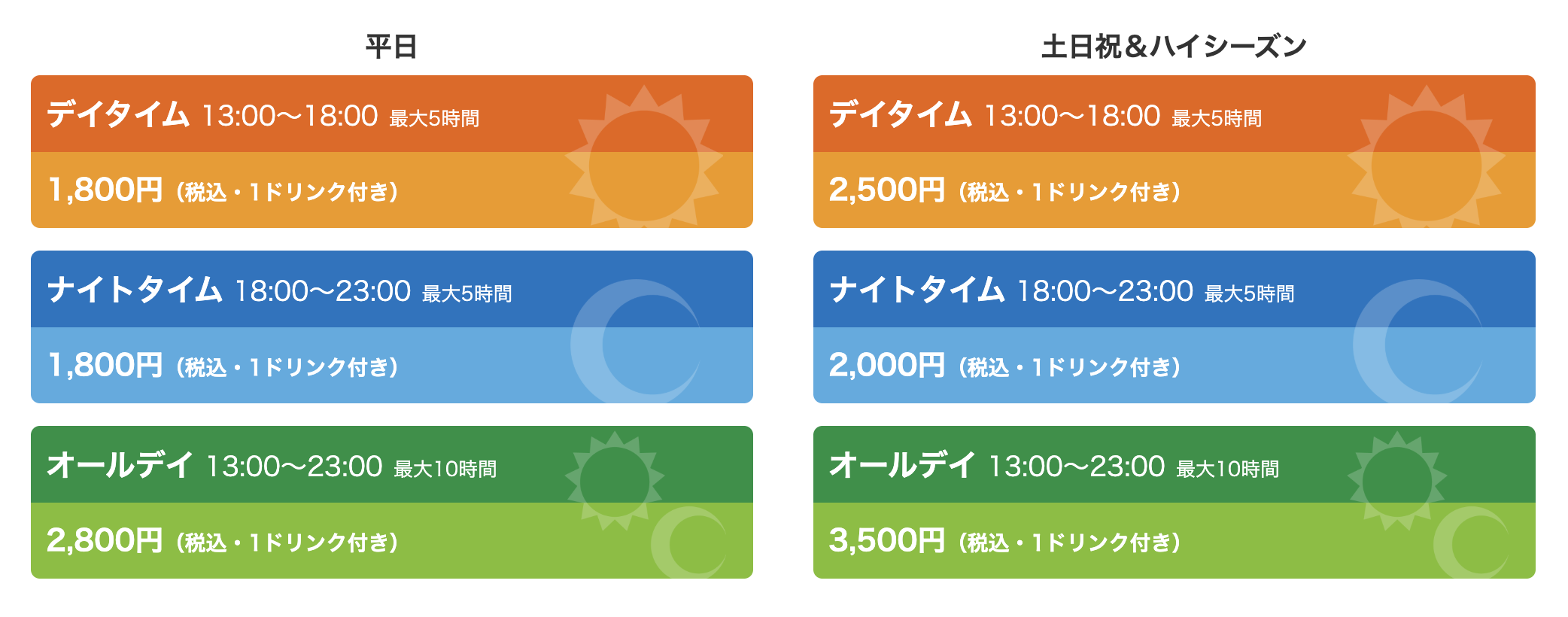 平日

デイタイム 13:00〜18:00 最大5時間

1,800円（税込・1ドリンク付き）

ナイトタイム 18:00〜23:00 最大5時間

1,800円（税込・1ドリンク付き）

オールデイ 13:00〜23:00 最大10時間

2,800円（税込・1ドリンク付き）

土日祝＆ハイシーズン

デイタイム 13:00〜18:00 最大5時間

2,500円（税込・1ドリンク付き）

ナイトタイム 18:00〜23:00 最大5時間

2,000円（税込・1ドリンク付き）

オールデイ 13:00〜23:00 最大10時間

3,500円（税込・1ドリンク付き）